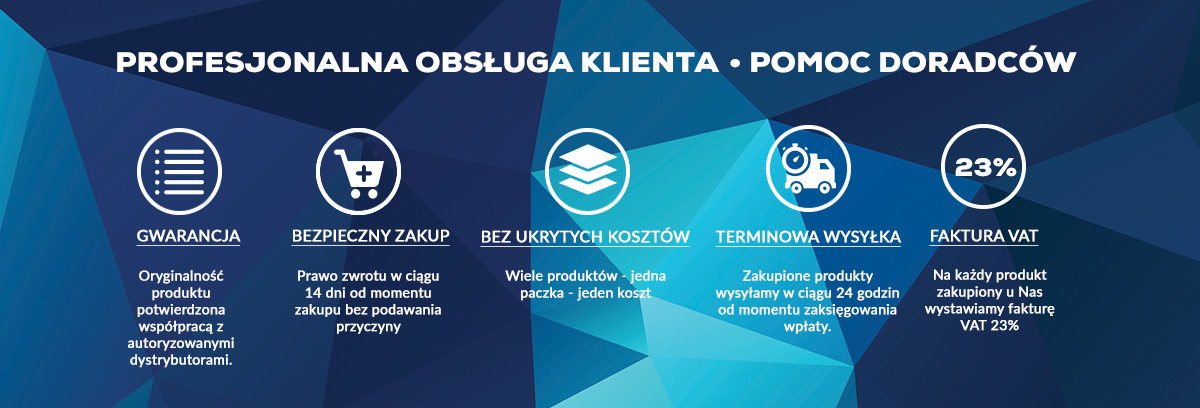 PROFESJONALNA OBSŁUGA KLIENTA • POMOC DORADCÓW

GWARANCJA

Oryginalność produktu potwierdzona współpracą z autoryzowanymi dystrybutorami.

BEZPIECZNY ZAKUP

Prawo zwrotu w ciągu 14 dni od momentu zakupu bez podawania przyczyny

BEZ UKRYTYCH KOSZTÓW

Wiele produktów - jedna paczka - jeden koszt

TERMINOWA WYSYŁKA

Zakupione produkty wysyłamy w ciągu 24 godzin od momentu zaksięgowania wpłaty.

23%

FAKTURA VAT

Na każdy produkt zakupiony u Nas wystawiamy fakturę VAT 23%